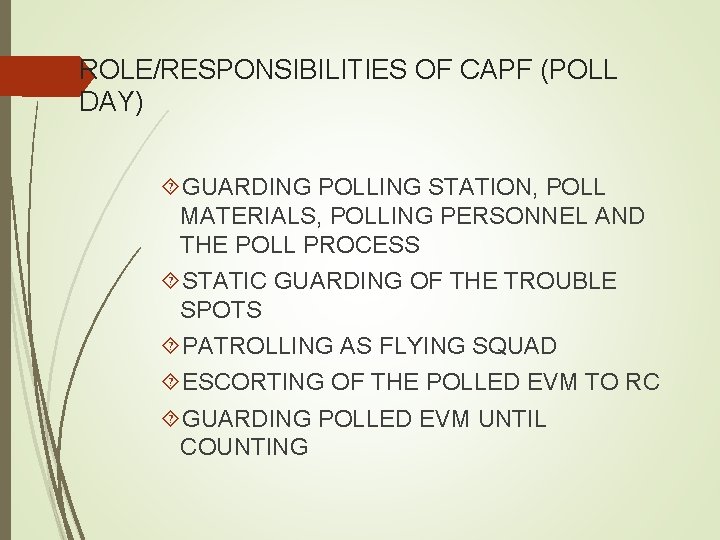 ROLE/RESPONSIBILITIES OF CAPF (POLL DAY)

GUARDING POLLING STATION, POLL MATERIALS, POLLING PERSONNEL AND THE POLL PROCESS

STATIC GUARDING OF THE TROUBLE SPOTS

PATROLLING AS FLYING SQUAD

ESCORTING OF THE POLLED EVM TO RC

GUARDING POLLED EVM UNTIL COUNTING